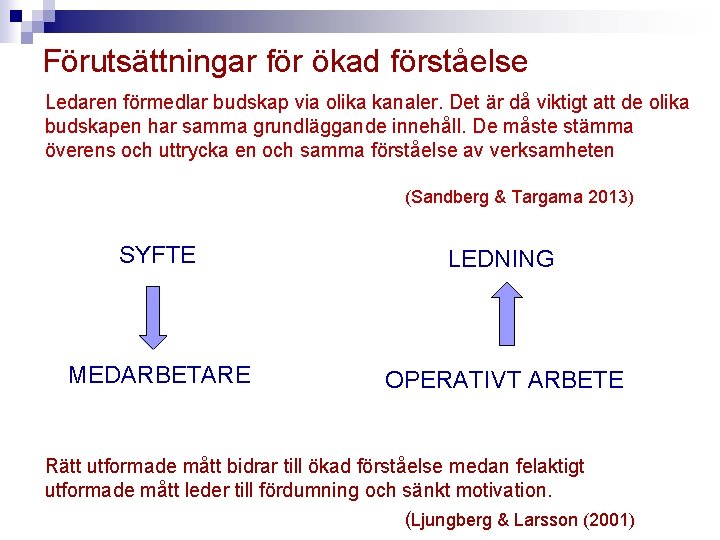 Förutsättningar för ökad förståelse

Ledaren förmedlar budskap via olika kanaler. Det är då viktigt att de olika budskapen har samma grundläggande innehåll. De måste stämma överens och uttrycka en och samma förståelse av verksamheten

(Sandberg & Targama 2013)

SYFTE

MEDARBETARE

LEDNING

OPERATIVT ARBETE

Rätt utformade mått bidrar till ökad förståelse medan felaktigt utformade mått leder till fördumning och sänkt motivation.

(Ljungberg & Larsson (2001)